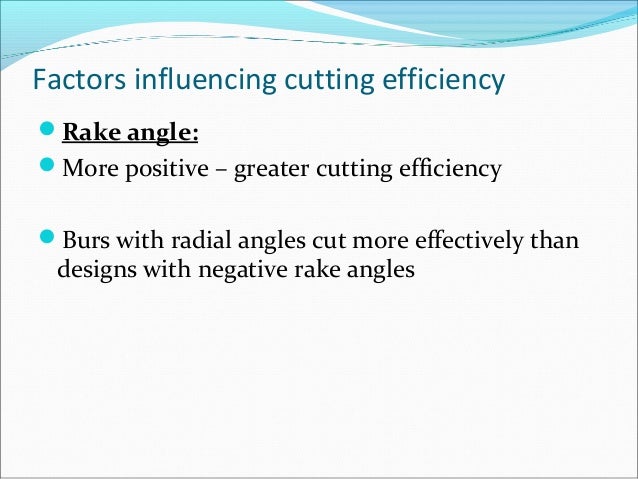 Factors influencing cutting efficiency

Rake angle:

More positive – greater cutting efficiency

Burs with radial angles cut more effectively than designs with negative rake angles